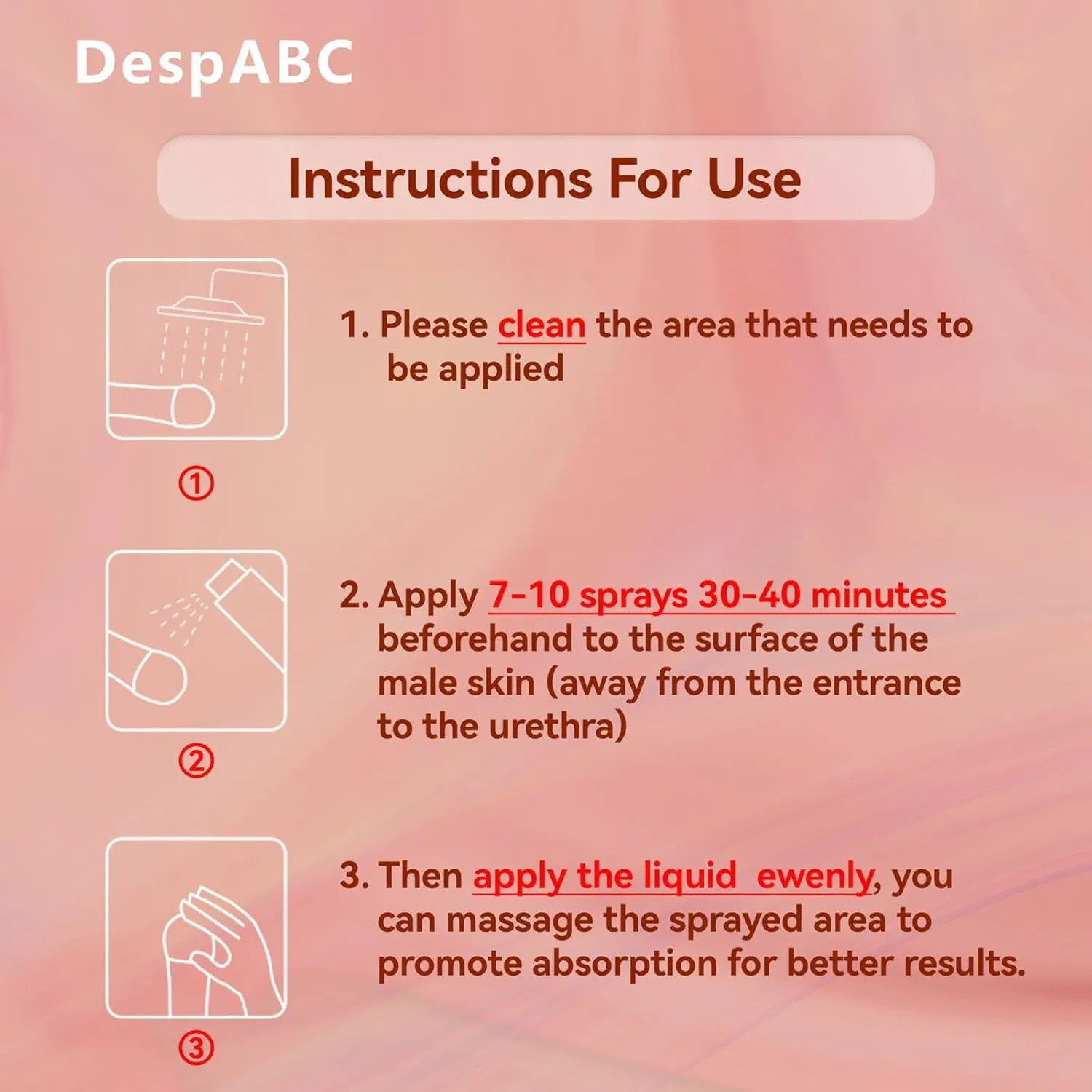 DespABC

Instructions For Use

①

1. Please clean the area that needs to be applied

②

2. Apply 7-10 sprays 30-40 minutes beforehand to the surface of the male skin (away from the entrance to the urethra)

③

3. Then apply the liquid ewenly, you can massage the sprayed area to promote absorption for better results.